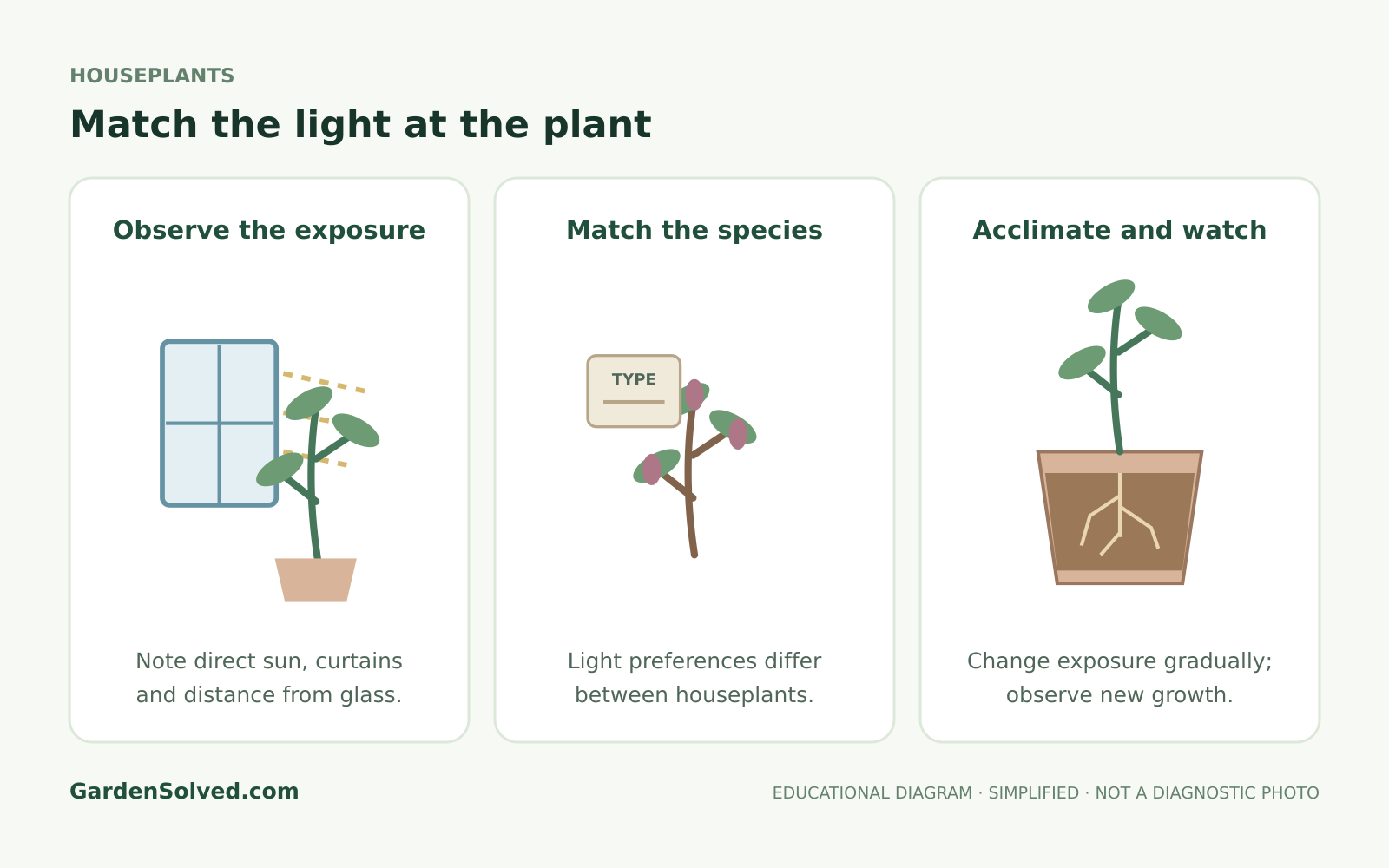 HOUSEPLANTS

Match the light at the plant

Observe the exposure

Note direct sun, curtains and distance from glass.

Match the species

TYPE

Light preferences differ between houseplants.

Acclimate and watch

Change exposure gradually; observe new growth.

GardenSolved.com

EDUCATIONAL DIAGRAM · SIMPLIFIED · NOT A DIAGNOSTIC PHOTO